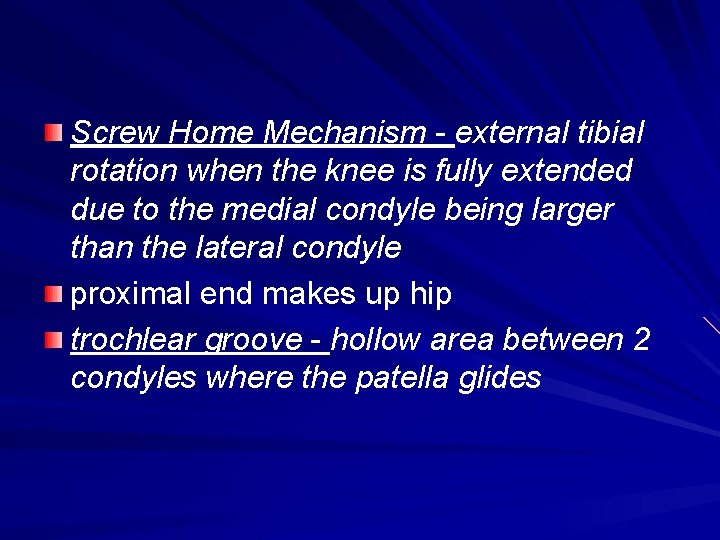 Screw Home Mechanism - external tibial rotation when the knee is fully extended due to the medial condyle being larger than the lateral condyle

proximal end makes up hip

trochlear groove - hollow area between 2 condyles where the patella glides